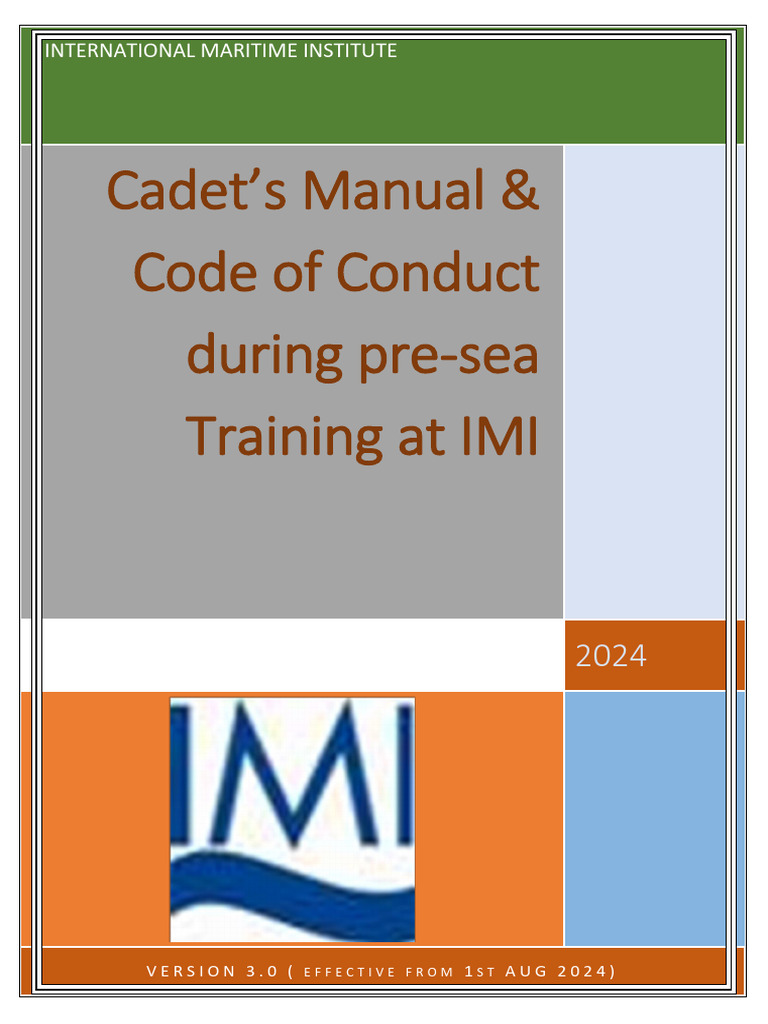 INTERNATIONAL MARITIME INSTITUTE

Cadet's Manual & Code of Conduct during pre-sea Training at IMI

2024

IMI

VERSION 3.0 ( EFFECTIVE FROM 1ST AUG 2024)